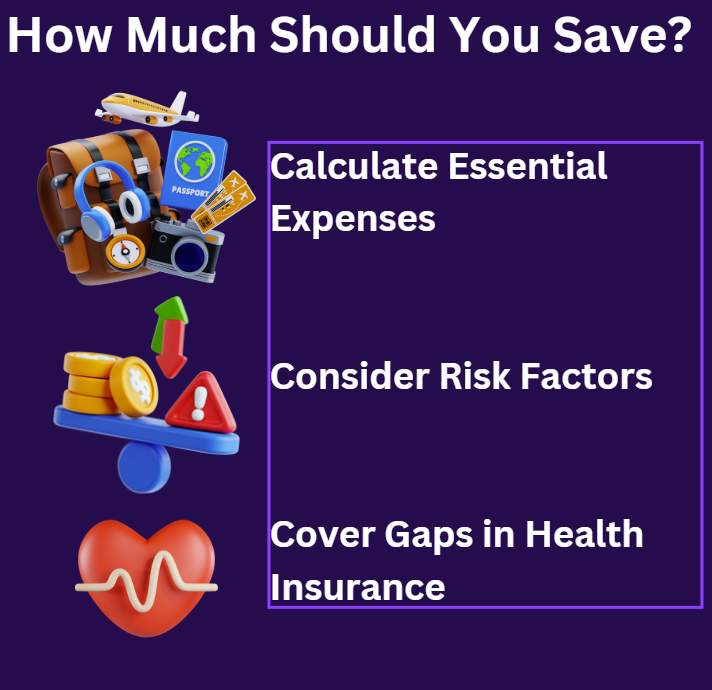 How Much Should You Save?

PASSPORT

Calculate Essential Expenses

Consider Risk Factors

Cover Gaps in Health Insurance